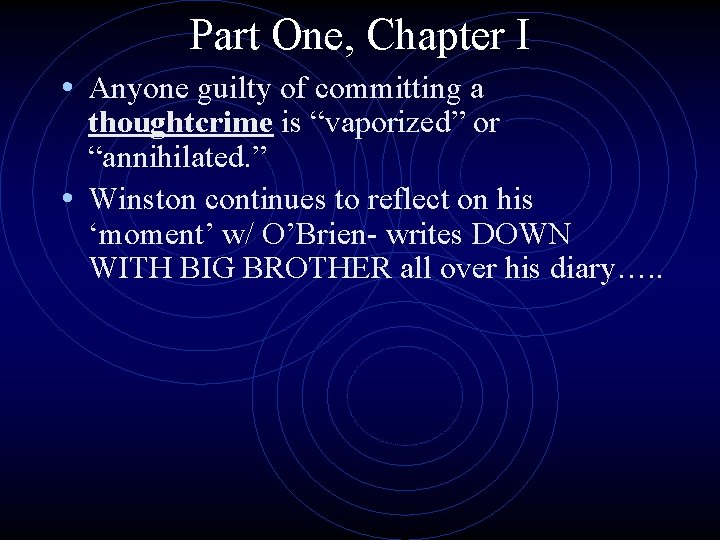 Part One, Chapter I

• Anyone guilty of committing a thoughtcrime is “vaporized” or “annihilated.”

• Winston continues to reflect on his ‘moment’ w/ O’Brien- writes DOWN WITH BIG BROTHER all over his diary…..